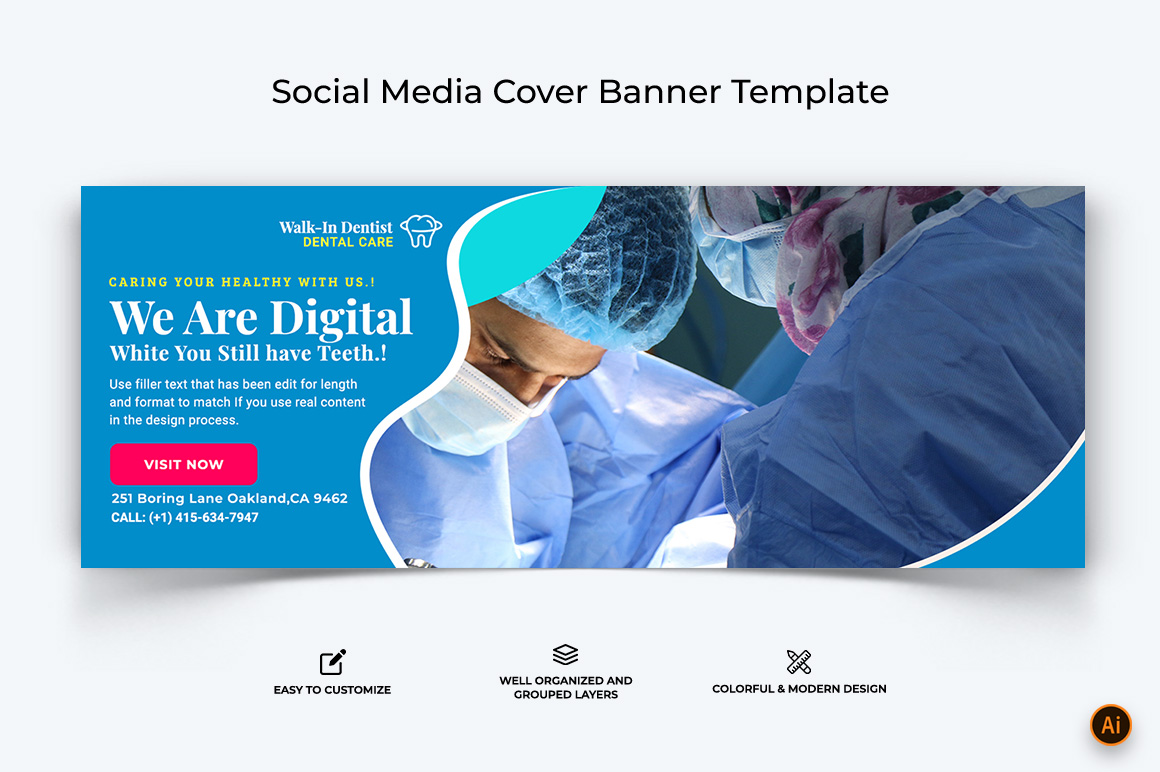 Social Media Cover Banner Template

Walk-In Dentist
DENTAL CARE

CARING YOUR HEALTHY WITH US.!

We Are Digital
White You Still have Teeth.!

Use filler text that has been edit for length and format to match If you use real content in the design process.

VISIT NOW

251 Boring Lane Oakland,CA 9462
CALL: (+1) 415-634-7947

EASY TO CUSTOMIZE

WELL ORGANIZED AND GROUPED LAYERS

COLORFUL & MODERN DESIGN

Ai